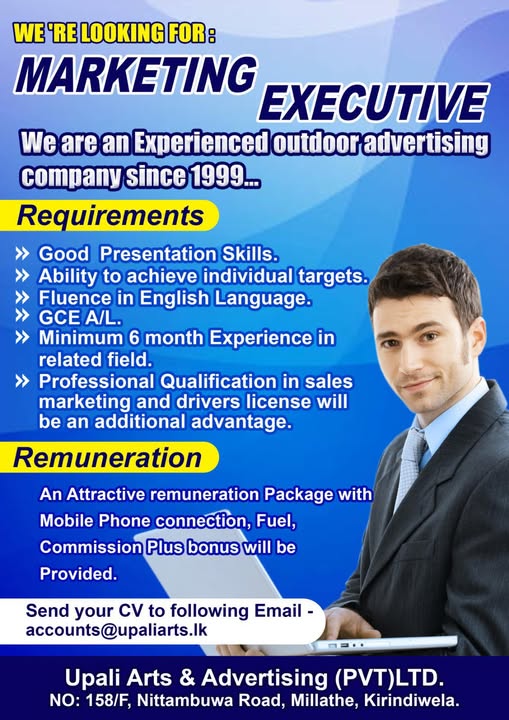 WE 'RE LOOKING FOR :

MARKETING EXECUTIVE

We are an Experienced outdoor advertising company since 1999...

Requirements

» Good Presentation Skills.
» Ability to achieve individual targets.
» Fluence in English Language.
» GCE A/L.
» Minimum 6 month Experience in related field.
» Professional Qualification in sales marketing and drivers license will be an additional advantage.

Remuneration

An Attractive remuneration Package with Mobile Phone connection, Fuel, Commission Plus bonus will be Provided.

Send your CV to following Email - accounts@upaliarts.lk

Upali Arts & Advertising (PVT)LTD.
NO: 158/F, Nittambuwa Road, Millathe, Kirindiwela.